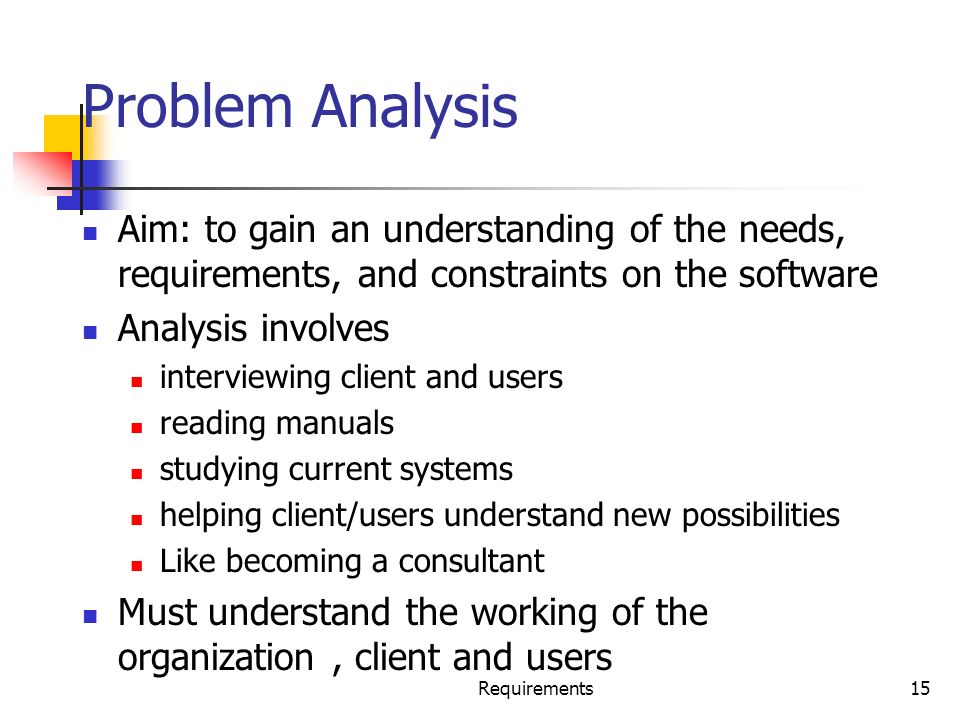 Problem Analysis

- Aim: to gain an understanding of the needs, requirements, and constraints on the software
- Analysis involves
  - interviewing client and users
  - reading manuals
  - studying current systems
  - helping client/users understand new possibilities
  - Like becoming a consultant
- Must understand the working of the organization , client and users

Requirements

15